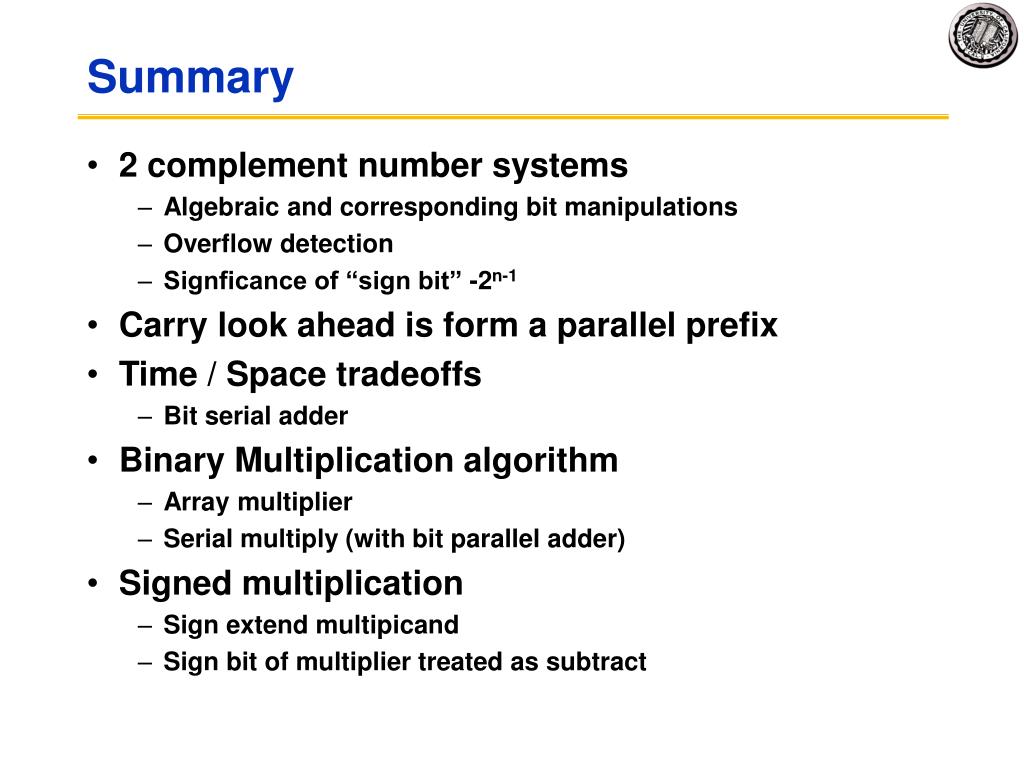 Summary

• 2 complement number systems
– Algebraic and corresponding bit manipulations
– Overflow detection
– Signficance of “sign bit” $-2^{n-1}$
• Carry look ahead is form a parallel prefix
• Time / Space tradeoffs
– Bit serial adder
• Binary Multiplication algorithm
– Array multiplier
– Serial multiply (with bit parallel adder)
• Signed multiplication
– Sign extend multipicand
– Sign bit of multiplier treated as subtract